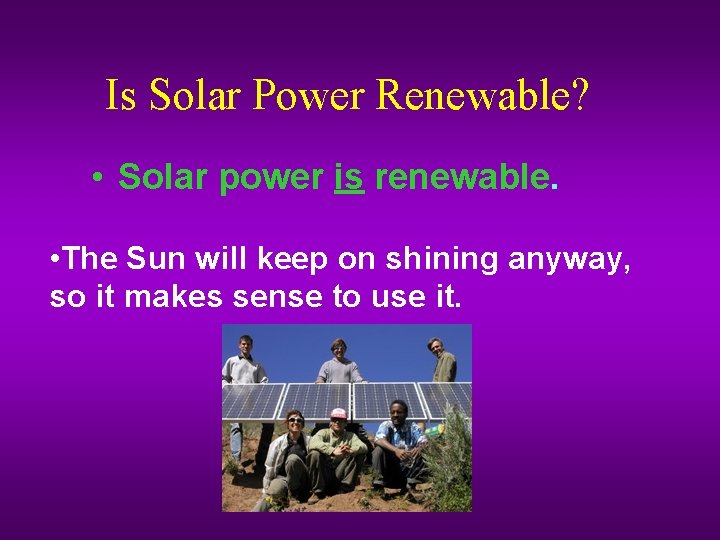 Is Solar Power Renewable?

• Solar power is renewable.

•The Sun will keep on shining anyway, so it makes sense to use it.